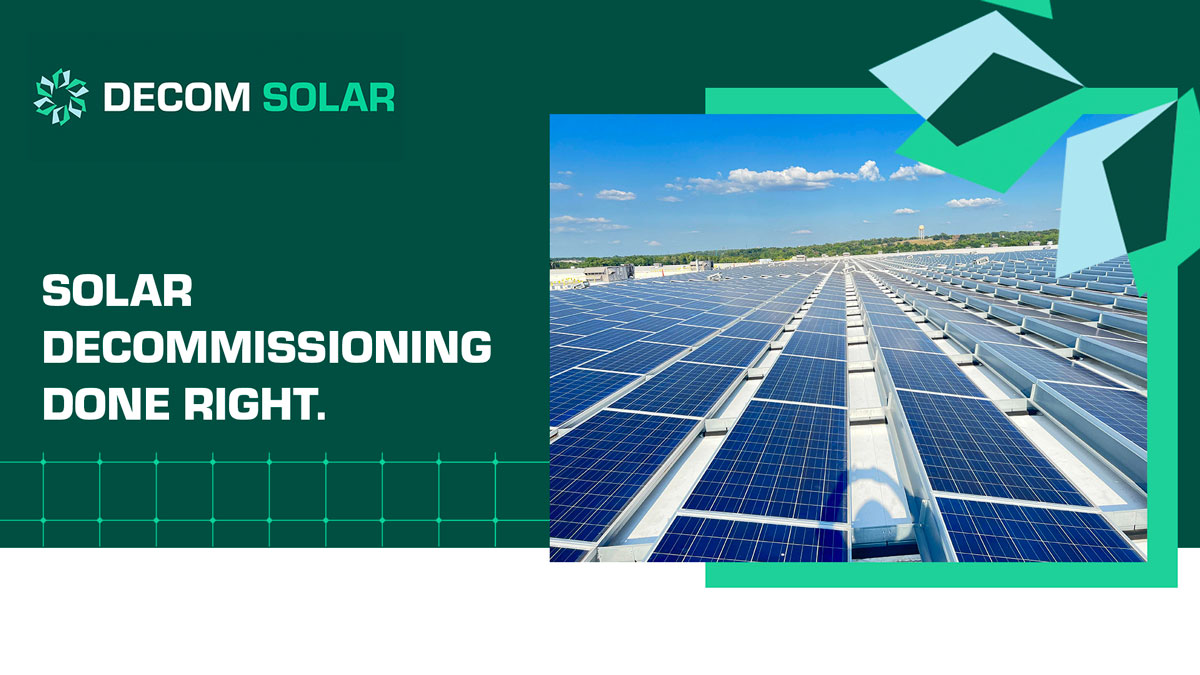 DECOM SOLAR

SOLAR DECOMMISSIONING DONE RIGHT.